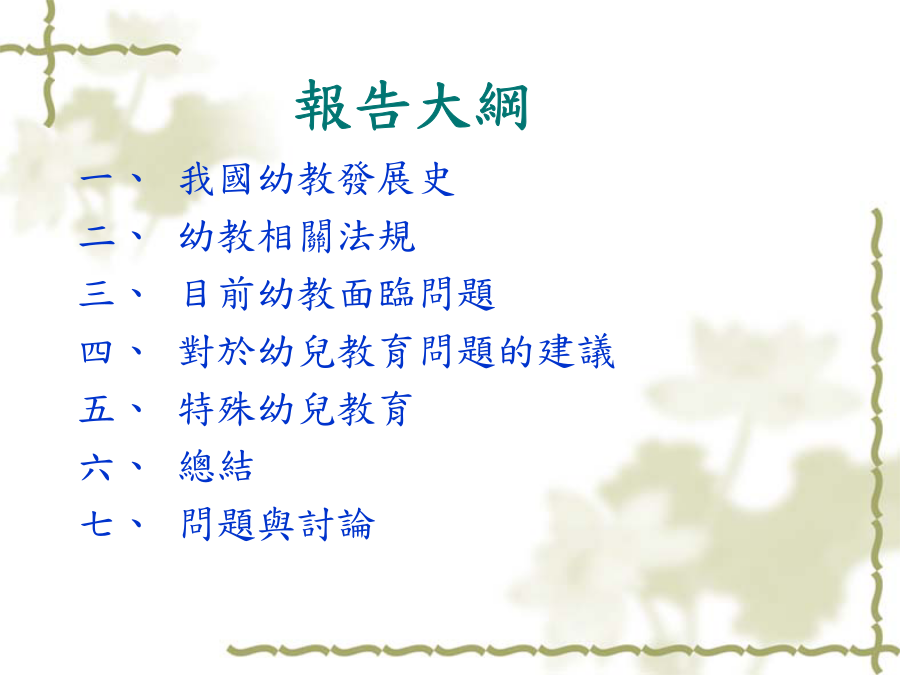 報告大綱

一、 我國幼教發展史
二、 幼教相關法規
三、 目前幼教面臨問題
四、 對於幼兒教育問題的建議
五、 特殊幼兒教育
六、 總結
七、 問題與討論